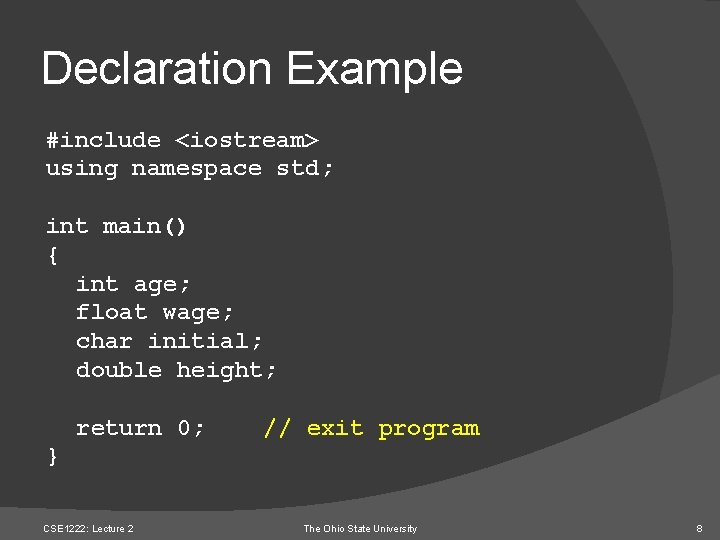 Declaration Example

#include <iostream>
using namespace std;

int main()
{
  int age;
  float wage;
  char initial;
  double height;

  return 0;    // exit program
}

CSE1222: Lecture 2

The Ohio State University

8